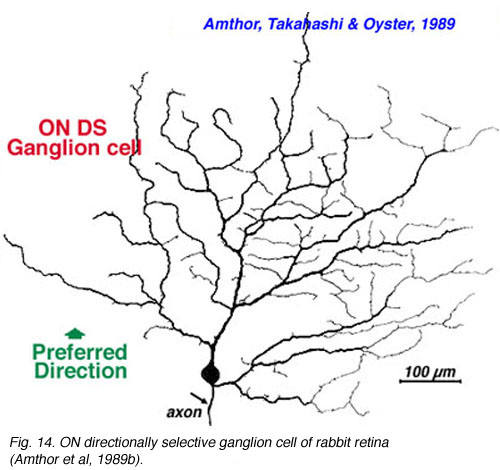 Amthor, Takahashi & Oyster, 1989

ON DS Ganglion cell

Preferred Direction

100 µm

axon

Fig. 14. ON directionally selective ganglion cell of rabbit retina (Amthor et al, 1989b).